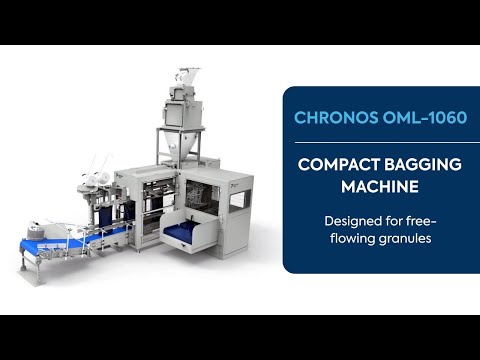 CHRONOS OML-1060

COMPACT BAGGING MACHINE

Designed for free-flowing granules